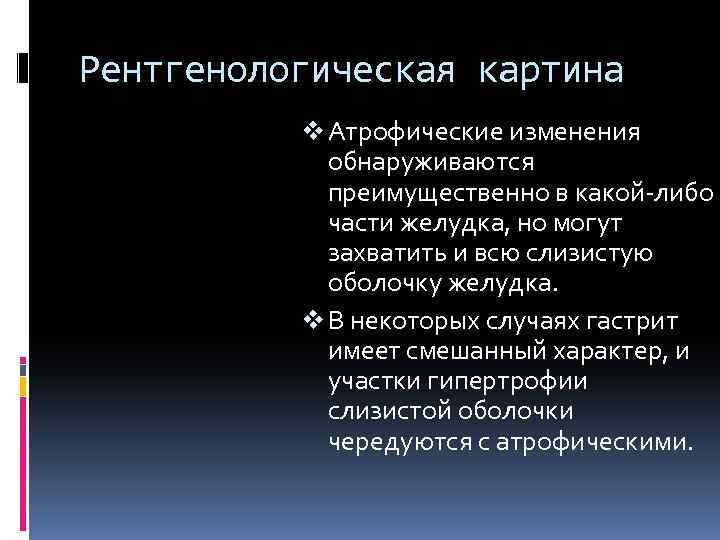 Рентгенологическая картина

❖ Атрофические изменения обнаруживаются преимущественно в какой-либо части желудка, но могут захватить и всю слизистую оболочку желудка.

❖ В некоторых случаях гастрит имеет смешанный характер, и участки гипертрофии слизистой оболочки чередуются с атрофическими.